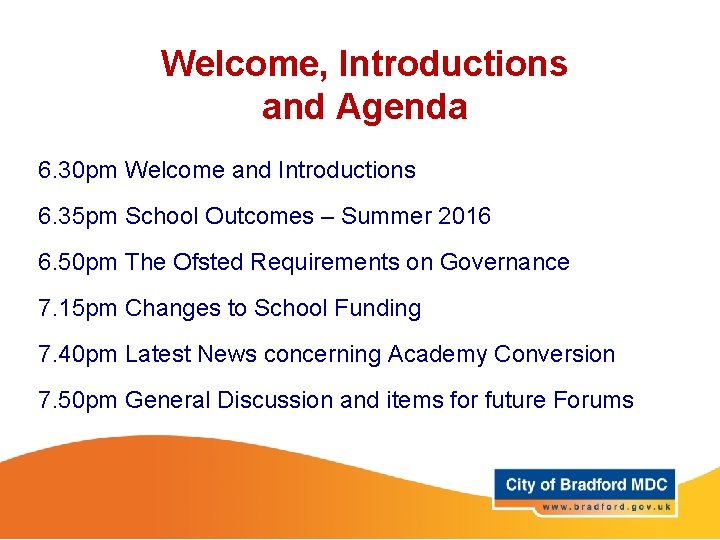 Welcome, Introductions and Agenda

6.30pm Welcome and Introductions

6.35pm School Outcomes – Summer 2016

6.50pm The Ofsted Requirements on Governance

7.15pm Changes to School Funding

7.40pm Latest News concerning Academy Conversion

7.50pm General Discussion and items for future Forums

City of Bradford MDC
www.bradford.gov.uk